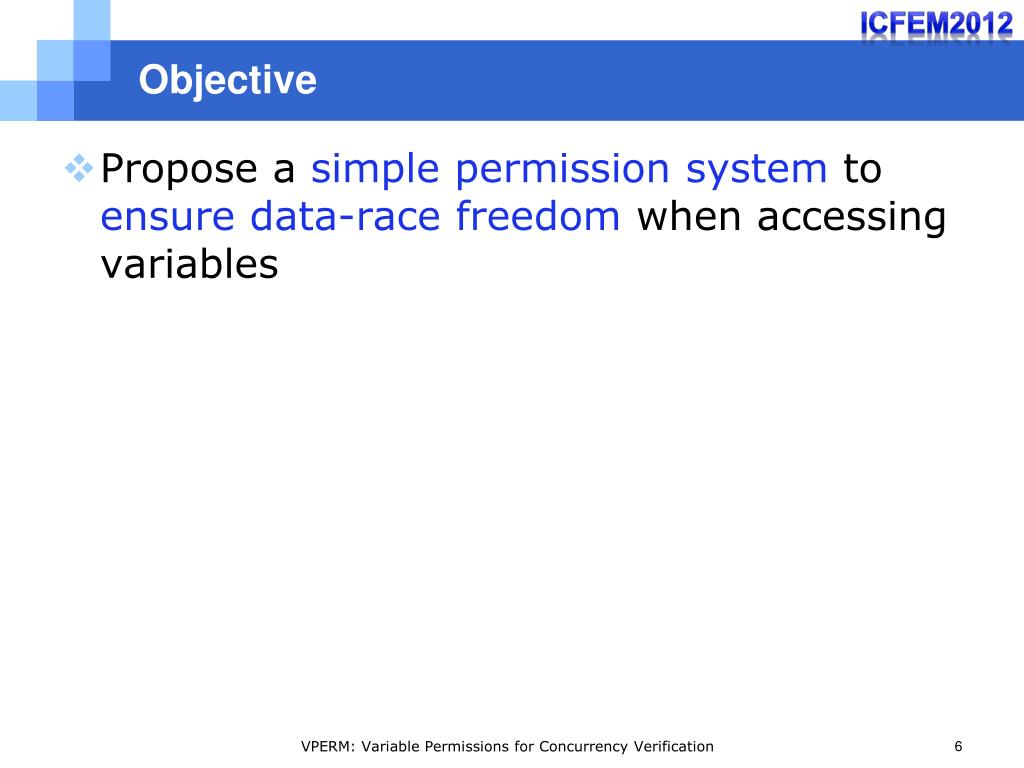 ICFEM2012

Objective

Propose a simple permission system to ensure data-race freedom when accessing variables

VPERM: Variable Permissions for Concurrency Verification

6